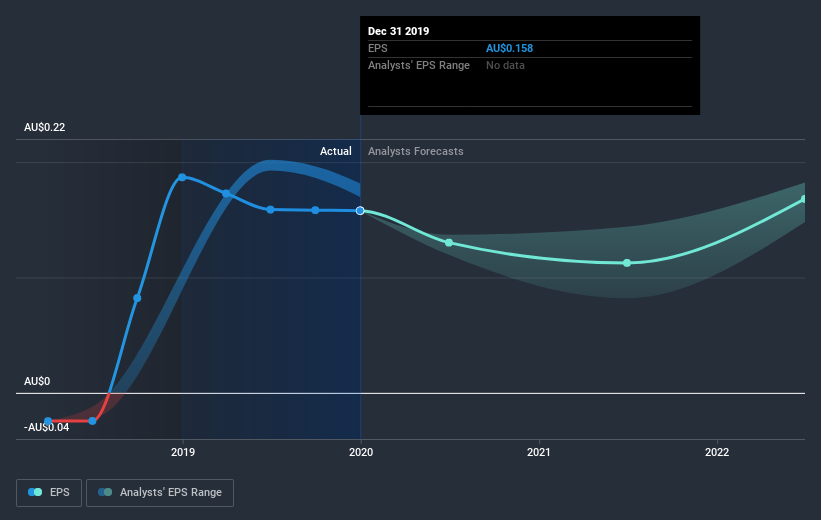 Dec 31 2019
EPS AU$0.158
Analysts' EPS Range No data

AU$0.22

Actual Analysts Forecasts

AU$0

-AU$0.04

2019 2020 2021 2022

EPS Analysts' EPS Range